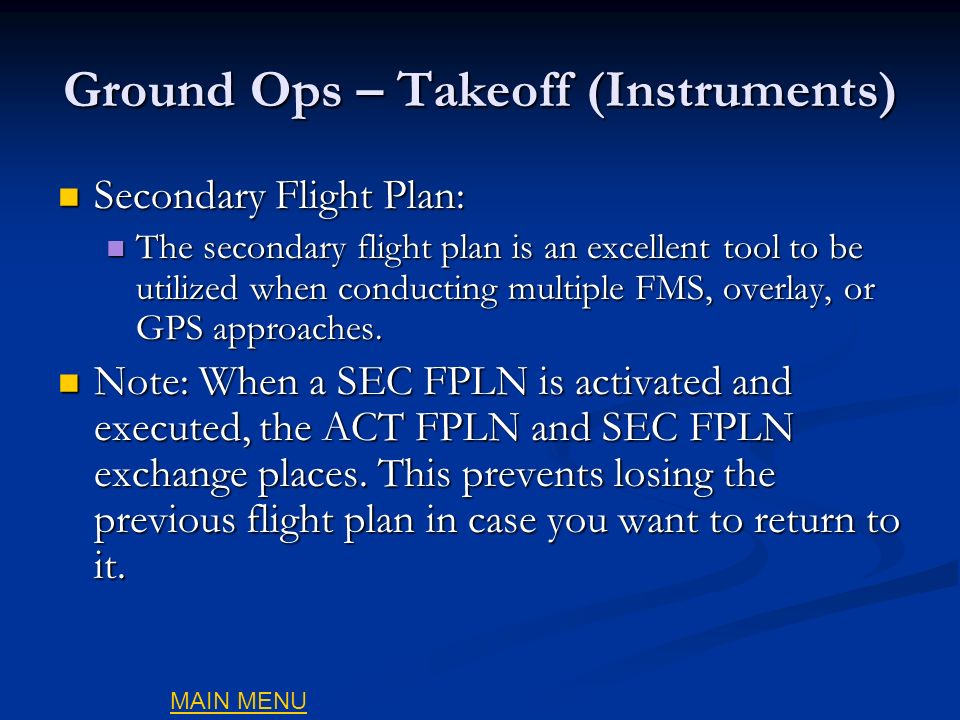 Ground Ops – Takeoff (Instruments)

Secondary Flight Plan:

The secondary flight plan is an excellent tool to be utilized when conducting multiple FMS, overlay, or GPS approaches.

Note: When a SEC FPLN is activated and executed, the ACT FPLN and SEC FPLN exchange places. This prevents losing the previous flight plan in case you want to return to it.

MAIN MENU